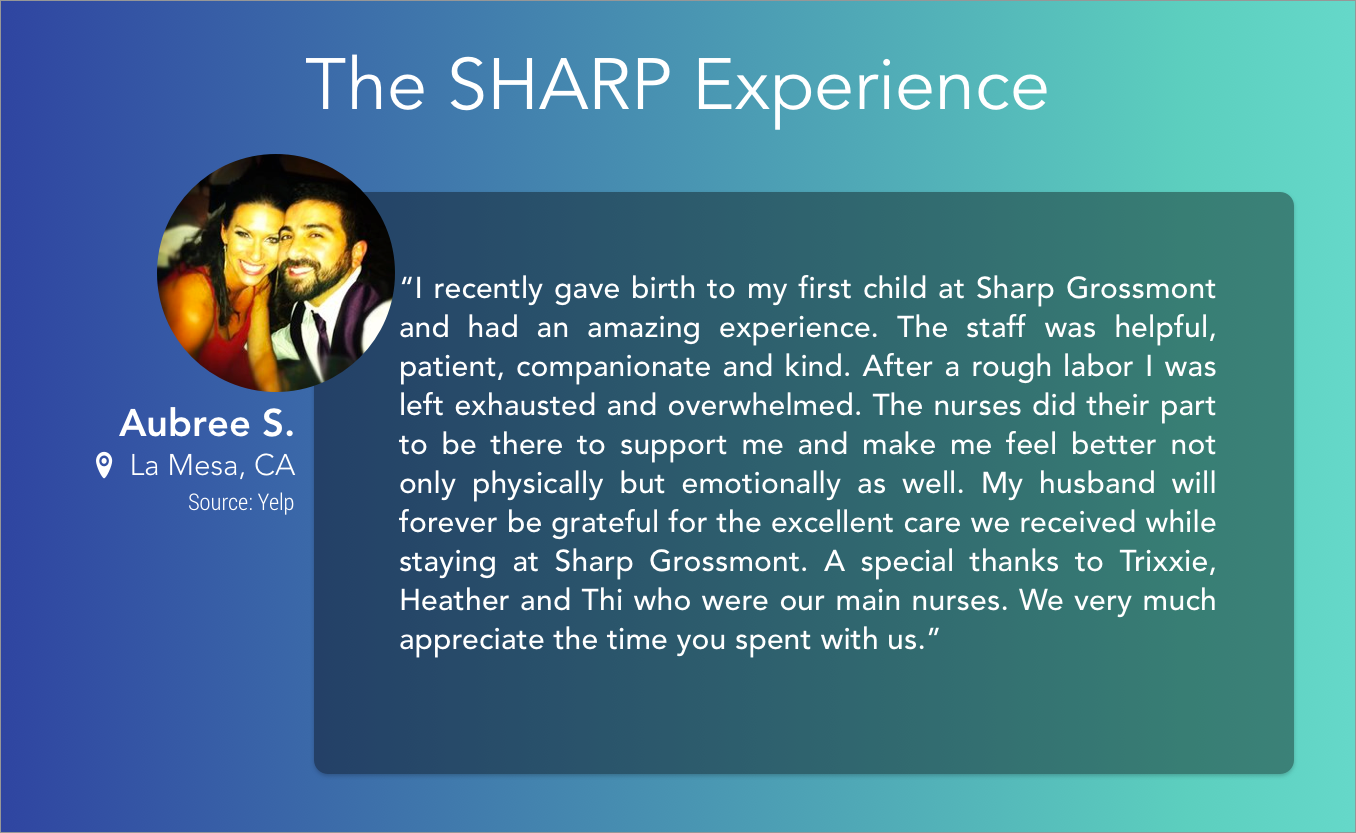 The SHARP Experience

Aubree S.
La Mesa, CA
Source: Yelp

“I recently gave birth to my first child at Sharp Grossmont and had an amazing experience. The staff was helpful, patient, companionate and kind. After a rough labor I was left exhausted and overwhelmed. The nurses did their part to be there to support me and make me feel better not only physically but emotionally as well. My husband will forever be grateful for the excellent care we received while staying at Sharp Grossmont. A special thanks to Trixxie, Heather and Thi who were our main nurses. We very much appreciate the time you spent with us.”